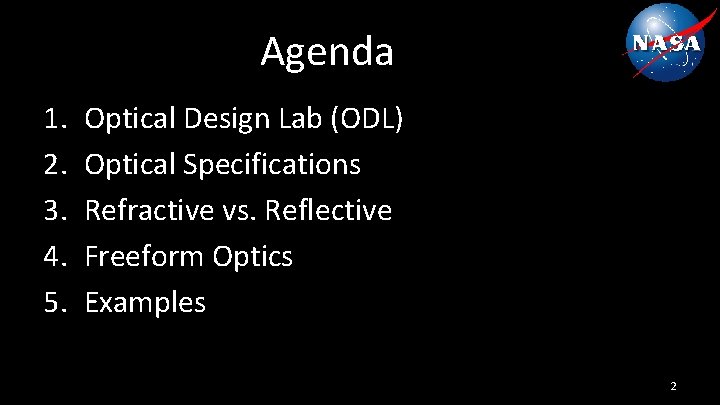 Agenda

NASA

1. Optical Design Lab (ODL)
2. Optical Specifications
3. Refractive vs. Reflective
4. Freeform Optics
5. Examples

2